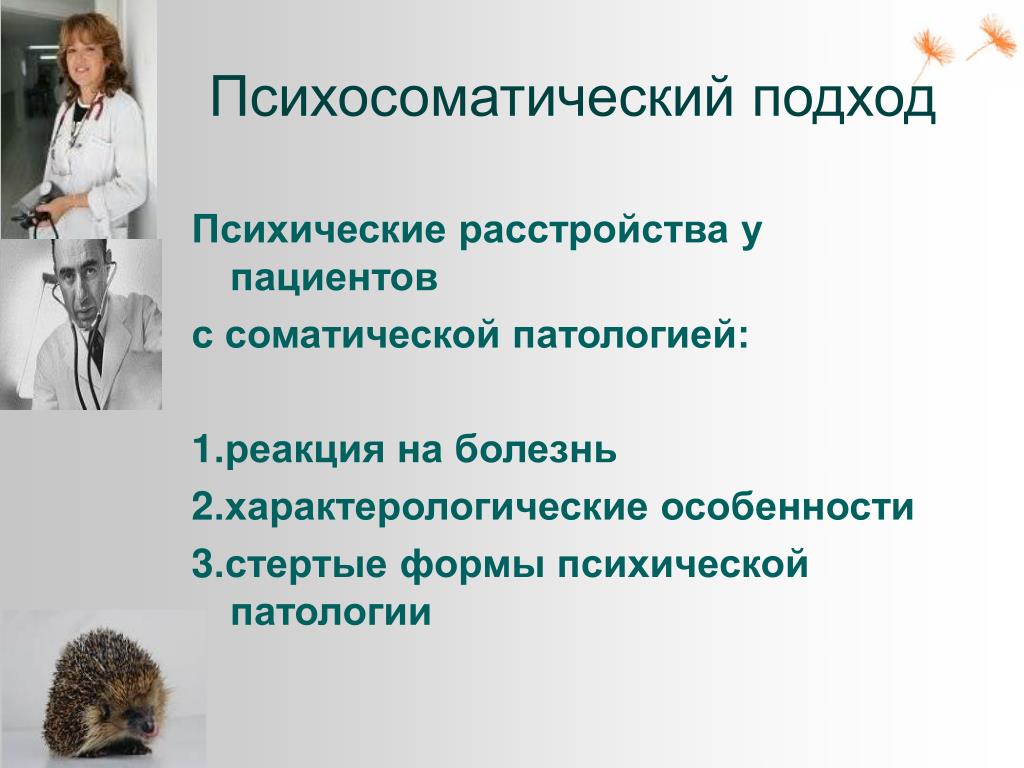 Психосоматический подход

Психические расстройства у пациентов
с соматической патологией:

1.реакция на болезнь
2.характерологические особенности
3.стертые формы психической патологии